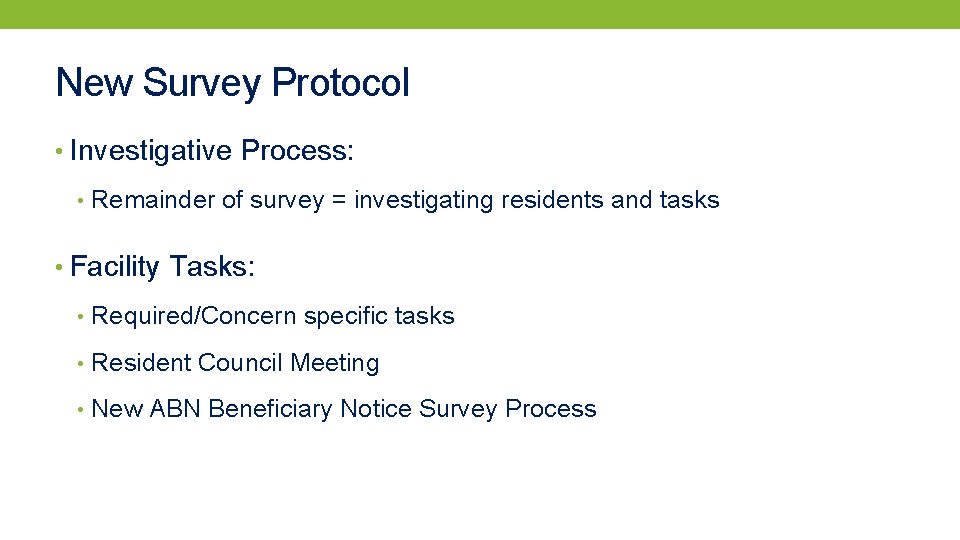 New Survey Protocol

• Investigative Process:

• Remainder of survey = investigating residents and tasks

• Facility Tasks:

• Required/Concern specific tasks

• Resident Council Meeting

• New ABN Beneficiary Notice Survey Process